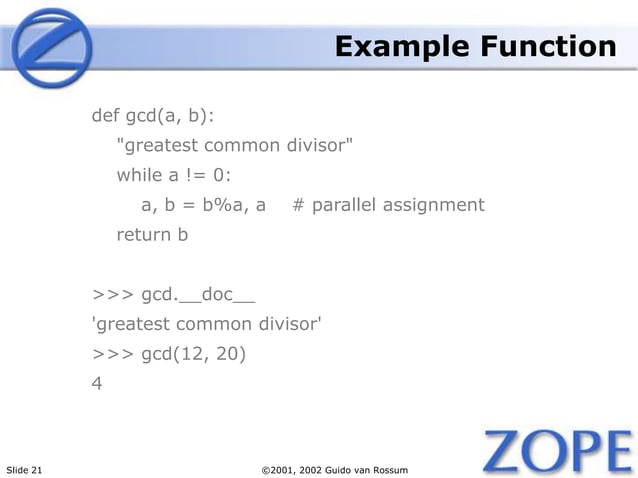 Example Function

def gcd(a, b):
    "greatest common divisor"
    while a != 0:
        a, b = b%a, a    # parallel assignment
    return b

>>> gcd.__doc__
'greatest common divisor'
>>> gcd(12, 20)
4

Slide 21

©2001, 2002 Guido van Rossum

ZOPE